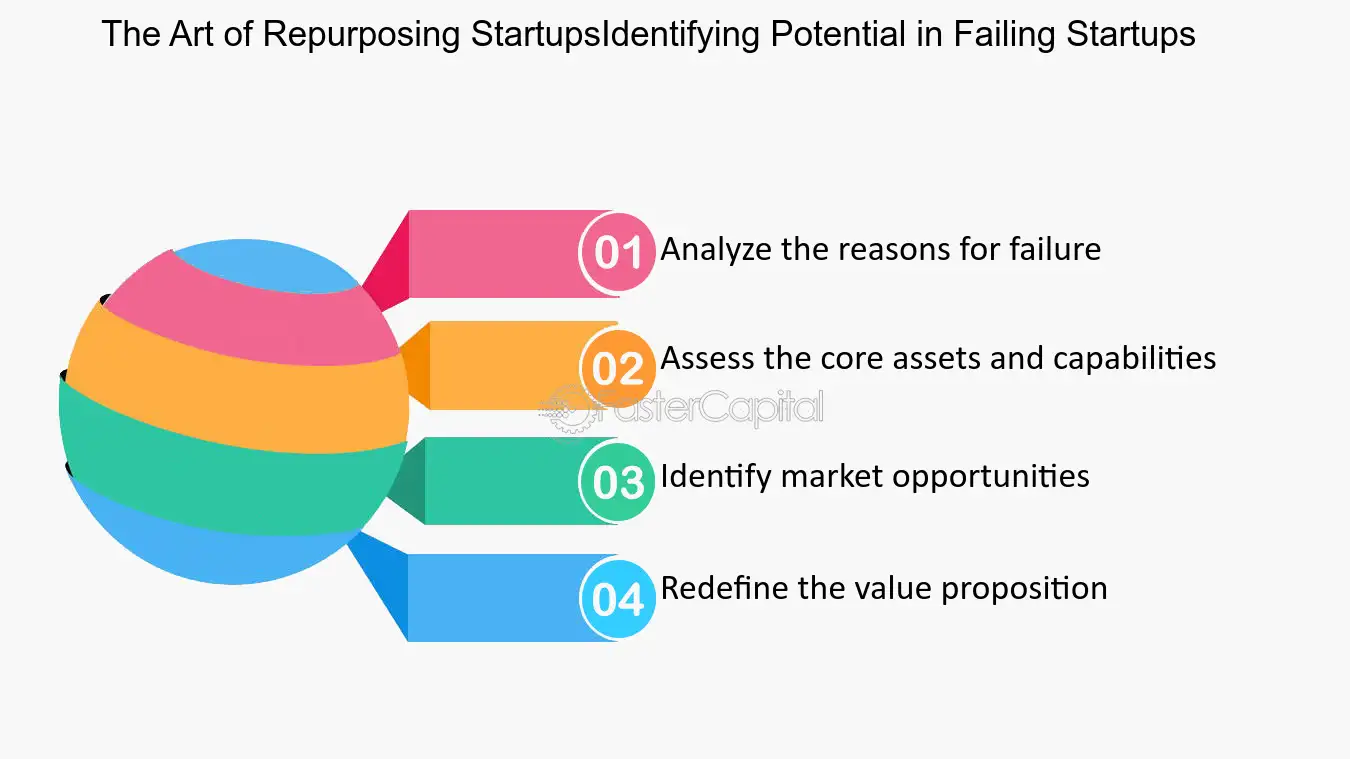 The Art of Repurposing StartupsIdentifying Potential in Failing Startups

01 Analyze the reasons for failure

02 Assess the core assets and capabilities

FasterCapital

03 Identify market opportunities

04 Redefine the value proposition